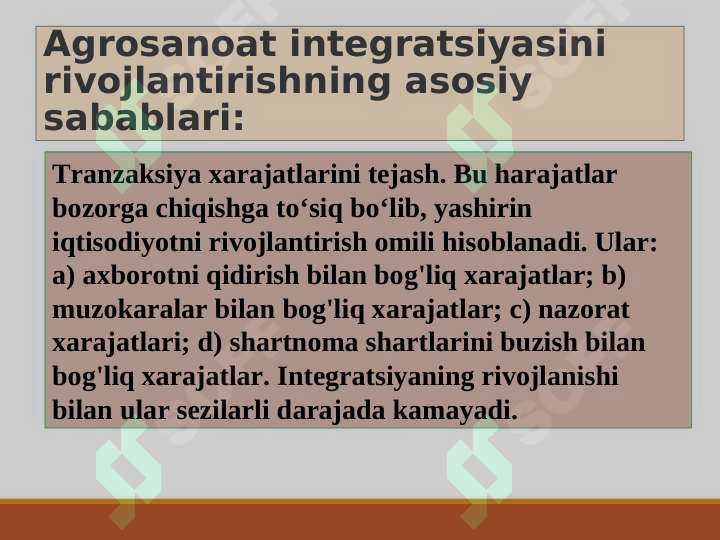 Agrosanoat integratsiyasini rivojlantirishning asosiy sabablari:

Tranzaksiya xarajatlarini tejash. Bu harajatlar bozorga chiqishga to‘siq bo‘lib, yashirin iqtisodiyotni rivojlantirish omili hisoblanadi. Ular: a) axborotni qidirish bilan bog'liq xarajatlar; b) muzokaralar bilan bog'liq xarajatlar; c) nazorat xarajatlari; d) shartnoma shartlarini buzish bilan bog'liq xarajatlar. Integratsiyaning rivojlanishi bilan ular sezilarli darajada kamayadi.